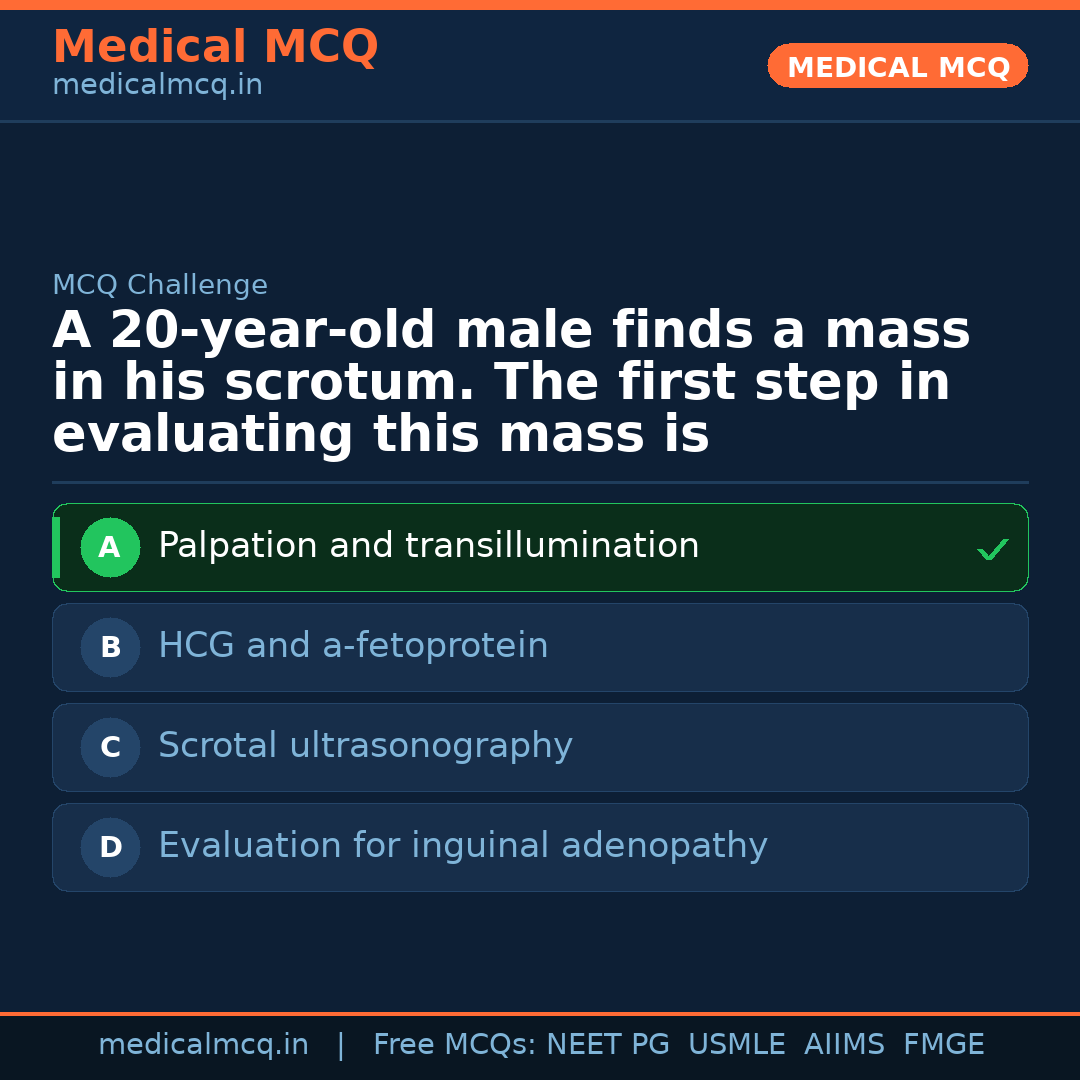 Medical MCQ
medicalmcq.in

MEDICAL MCQ

MCQ Challenge

A 20-year-old male finds a mass in his scrotum. The first step in evaluating this mass is

A Palpation and transillumination ✓

B HCG and a-fetoprotein

C Scrotal ultrasonography

D Evaluation for inguinal adenopathy

medicalmcq.in | Free MCQs: NEET PG USMLE AIIMS FMGE